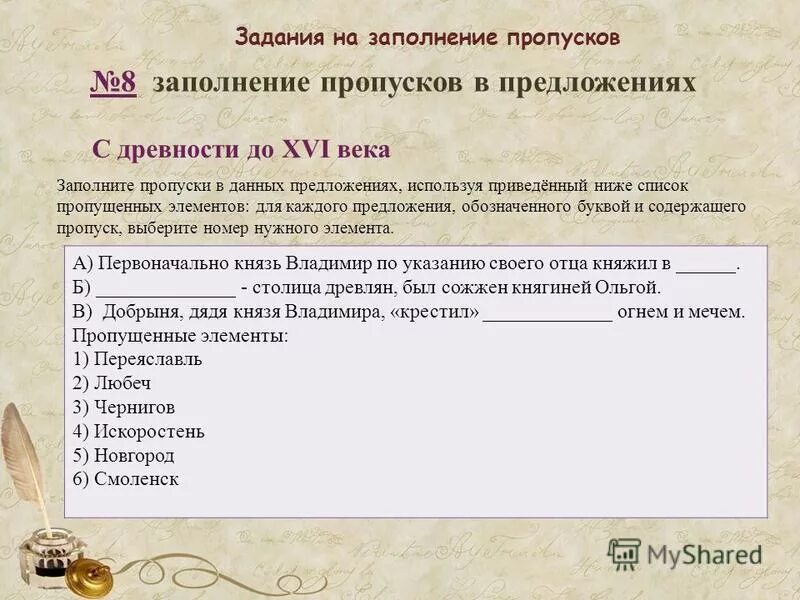 Задания на заполнение пропусков

№8 заполнение пропусков в предложениях

С древности до XVI века

Заполните пропуски в данных предложениях, используя приведённый ниже список пропущенных элементов: для каждого предложения, обозначенного буквой и содержащего пропуск, выберите номер нужного элемента.

А) Первоначально князь Владимир по указанию своего отца княжил в ______.
Б) ______________ - столица древлян, был сожжен княгиней Ольгой.
В) Добрыня, дядя князя Владимира, «крестил» _____________ огнем и мечем.
Пропущенные элементы:
1) Переяславль
2) Любеч
3) Чернигов
4) Искоростень
5) Новгород
6) Смоленск

MyShared